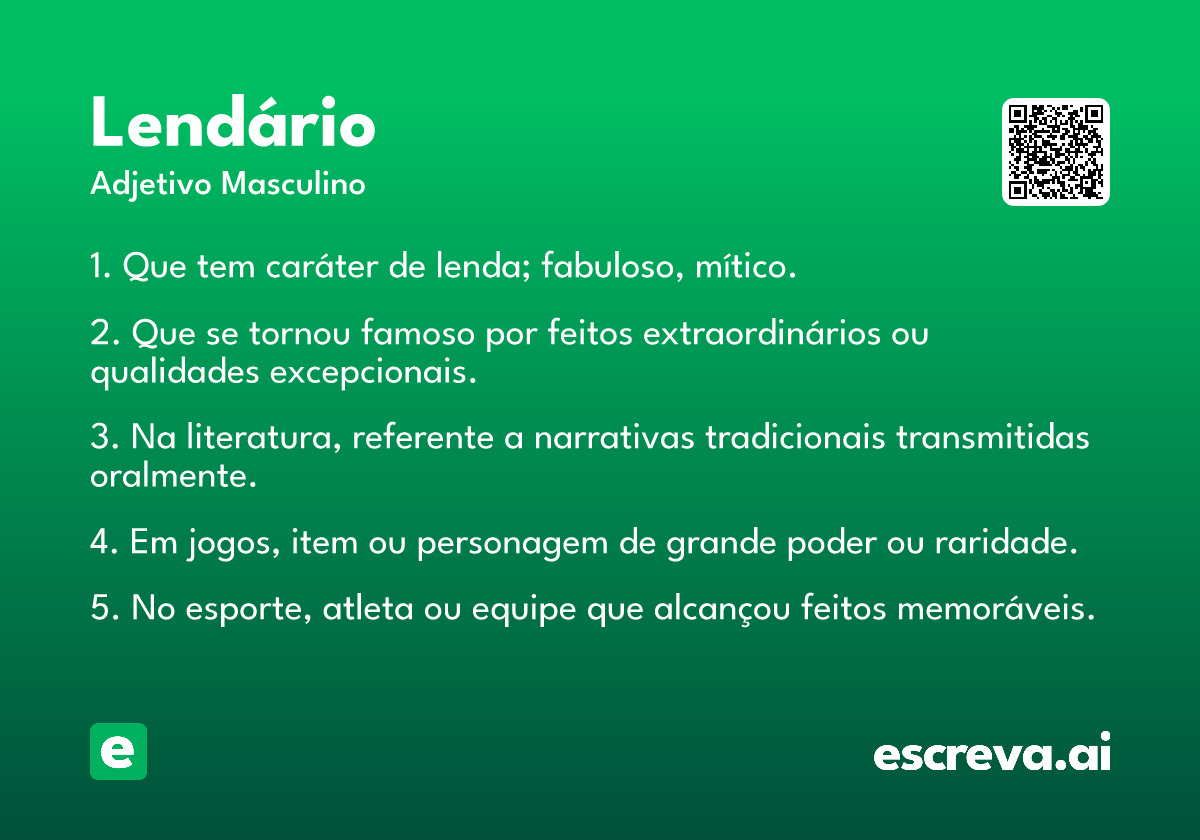 Lendário
Adjetivo Masculino

1. Que tem caráter de lenda; fabuloso, mítico.

2. Que se tornou famoso por feitos extraordinários ou qualidades excepcionais.

3. Na literatura, referente a narrativas tradicionais transmitidas oralmente.

4. Em jogos, item ou personagem de grande poder ou raridade.

5. No esporte, atleta ou equipe que alcançou feitos memoráveis.

e

escreva.ai